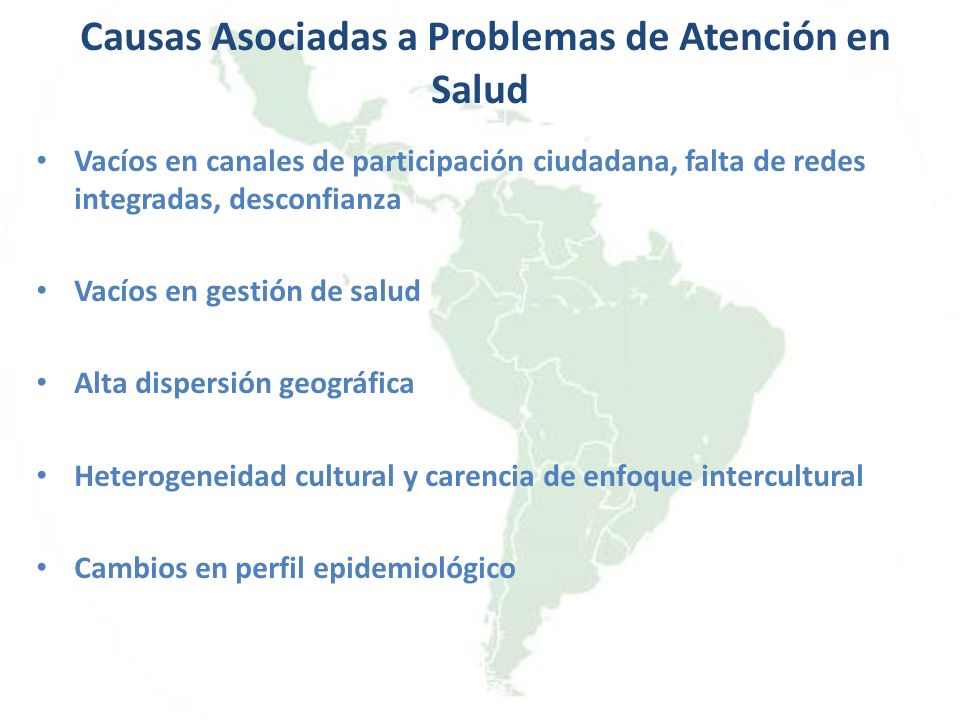 Causas Asociadas a Problemas de Atención en Salud

• Vacíos en canales de participación ciudadana, falta de redes integradas, desconfianza

• Vacíos en gestión de salud

• Alta dispersión geográfica

• Heterogeneidad cultural y carencia de enfoque intercultural

• Cambios en perfil epidemiológico